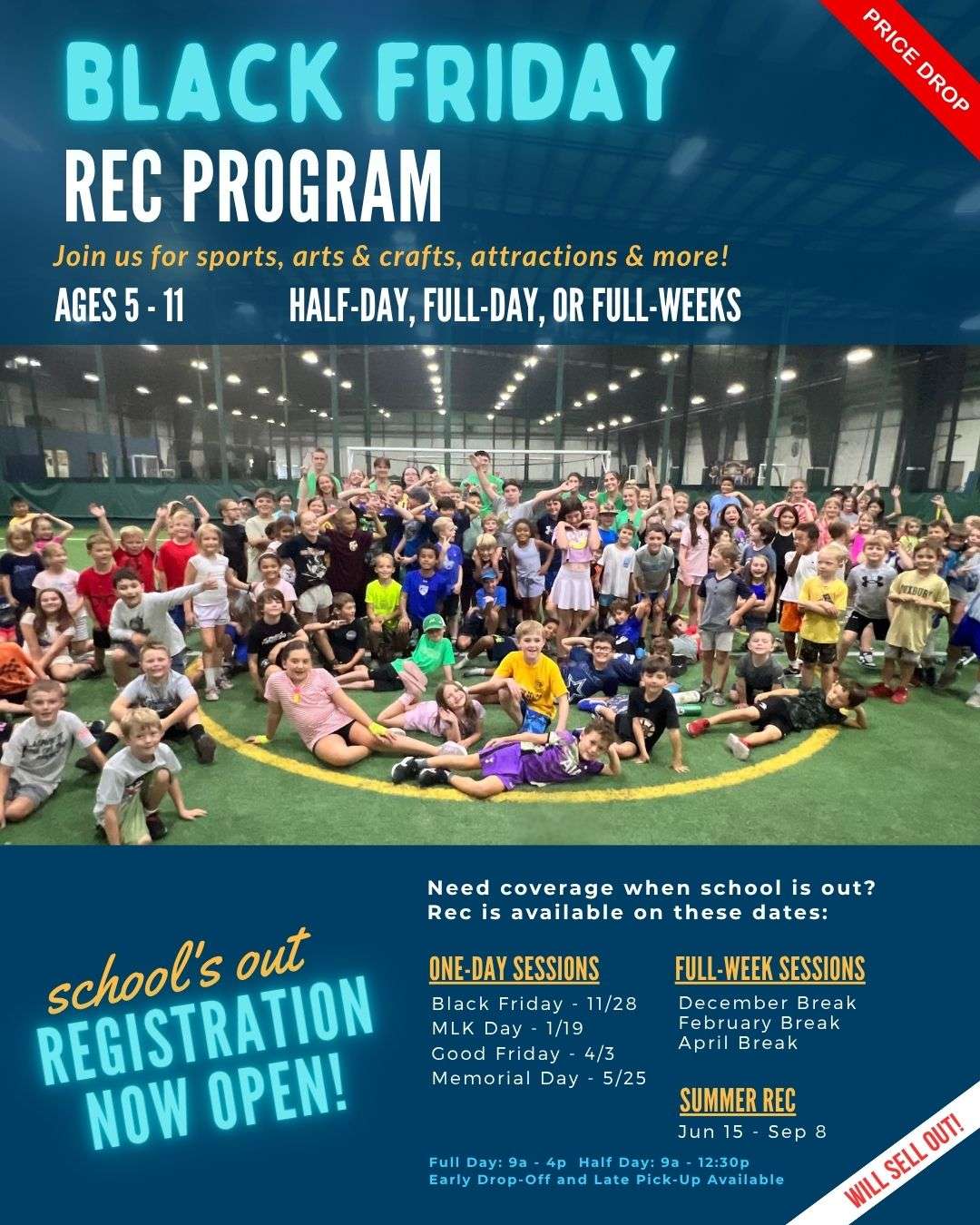 PRICE DROP

BLACK FRIDAY
REC PROGRAM

Join us for sports, arts & crafts, attractions & more!

AGES 5 - 11

HALF-DAY, FULL-DAY, OR FULL-WEEKS

school's out
REGISTRATION NOW OPEN!

Need coverage when school is out?
Rec is available on these dates:

ONE-DAY SESSIONS
Black Friday - 11/28
MLK Day - 1/19
Good Friday - 4/3
Memorial Day - 5/25

FULL-WEEK SESSIONS
December Break
February Break
April Break

SUMMER REC
Jun 15 - Sep 8

Full Day: 9a - 4p  Half Day: 9a - 12:30p
Early Drop-Off and Late Pick-Up Available

WILL SELL OUT!